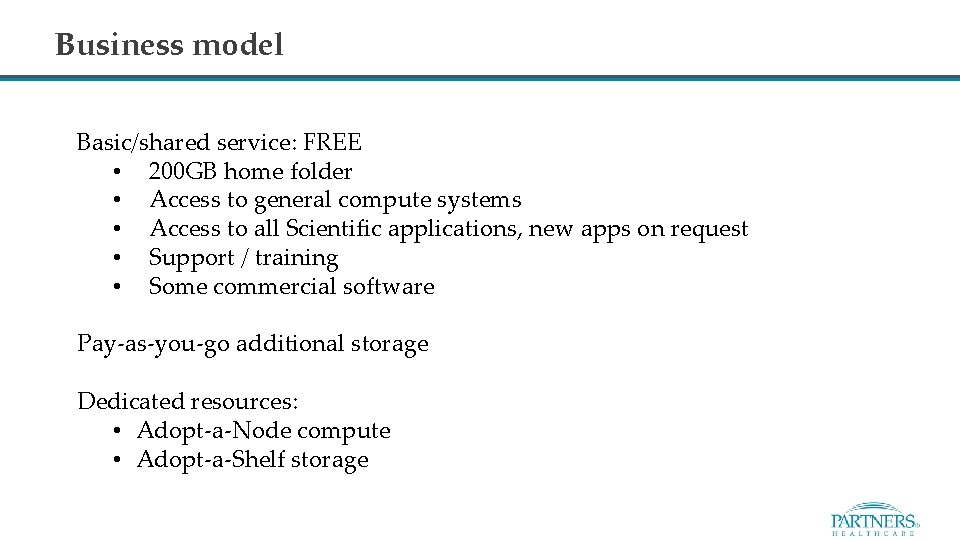 Business model

Basic/shared service: FREE
• 200GB home folder
• Access to general compute systems
• Access to all Scientific applications, new apps on request
• Support / training
• Some commercial software

Pay-as-you-go additional storage

Dedicated resources:
• Adopt-a-Node compute
• Adopt-a-Shelf storage

PARTNERS
HEALTHCARE